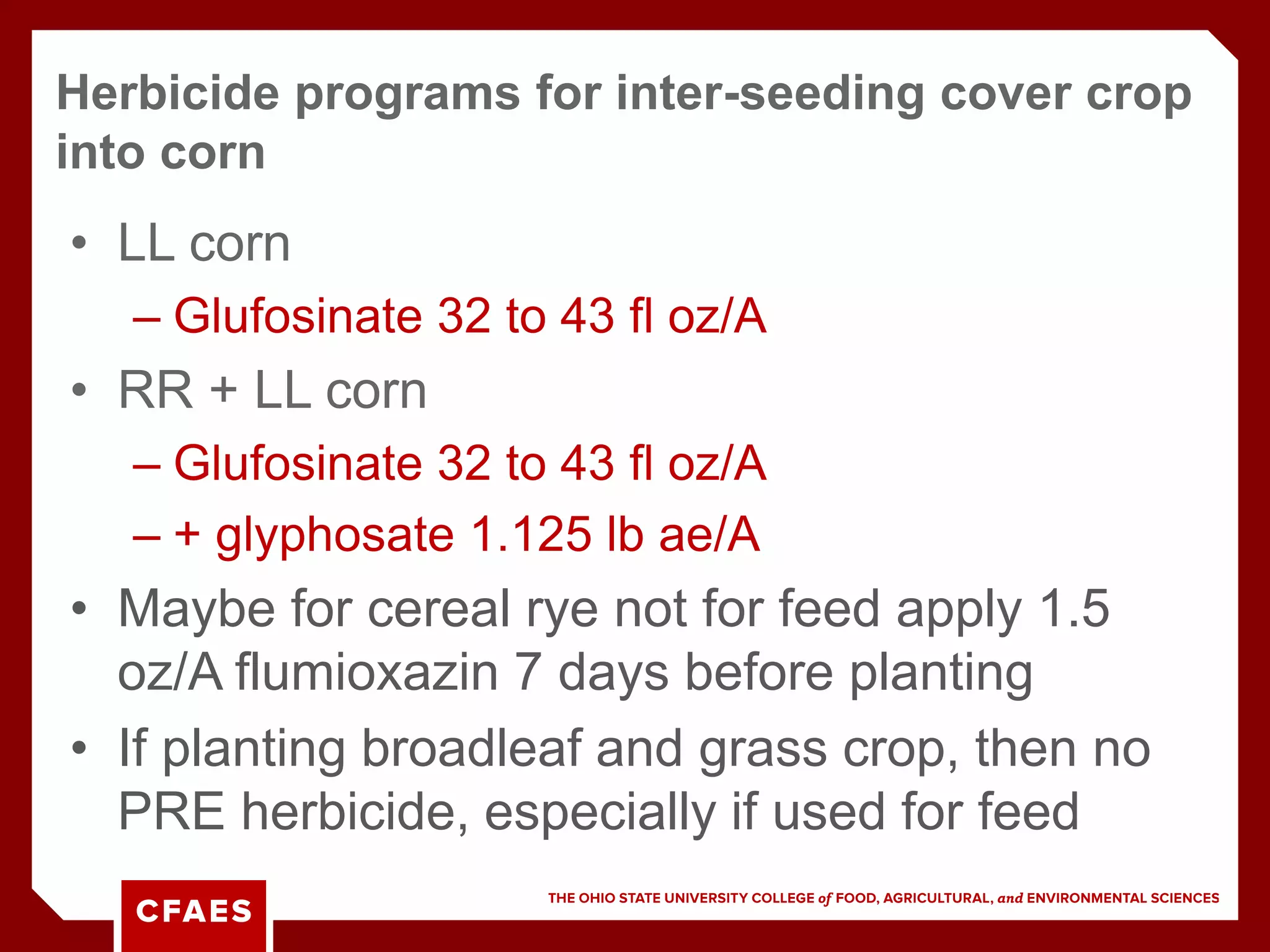 Herbicide programs for inter-seeding cover crop into corn

• LL corn
– Glufosinate 32 to 43 fl oz/A
• RR + LL corn
– Glufosinate 32 to 43 fl oz/A
– + glyphosate 1.125 lb ae/A
• Maybe for cereal rye not for feed apply 1.5 oz/A flumioxazin 7 days before planting
• If planting broadleaf and grass crop, then no PRE herbicide, especially if used for feed

CFAES

THE OHIO STATE UNIVERSITY COLLEGE of FOOD, AGRICULTURAL, and ENVIRONMENTAL SCIENCES